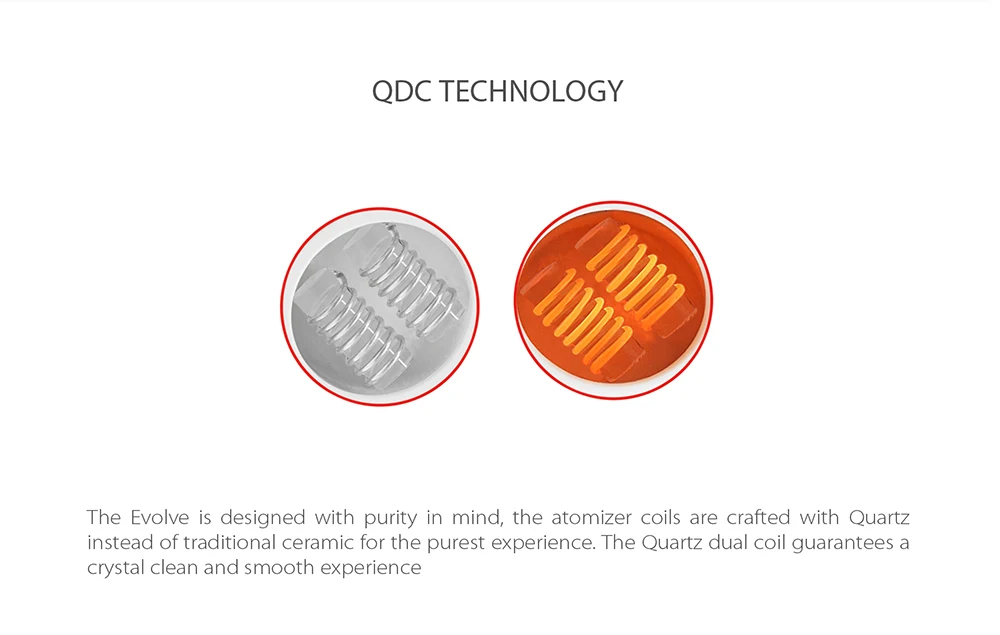 QDC TECHNOLOGY

The Evolve is designed with purity in mind, the atomizer coils are crafted with Quartz instead of traditional ceramic for the purest experience. The Quartz dual coil guarantees a crystal clean and smooth experience